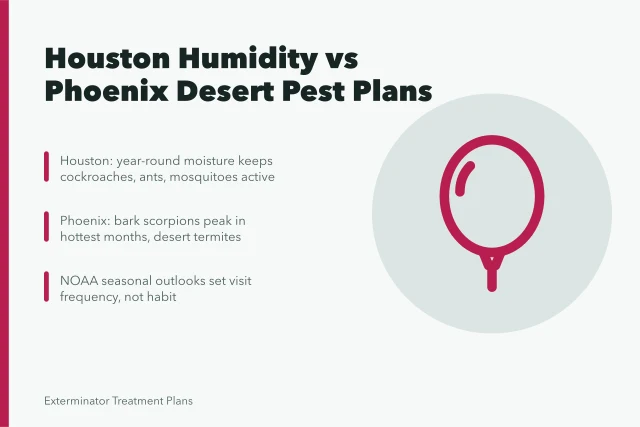 Houston Humidity vs Phoenix Desert Pest Plans

Houston: year-round moisture keeps cockroaches, ants, mosquitoes active

Phoenix: bark scorpions peak in hottest months, desert termites

NOAA seasonal outlooks set visit frequency, not habit

Exterminator Treatment Plans